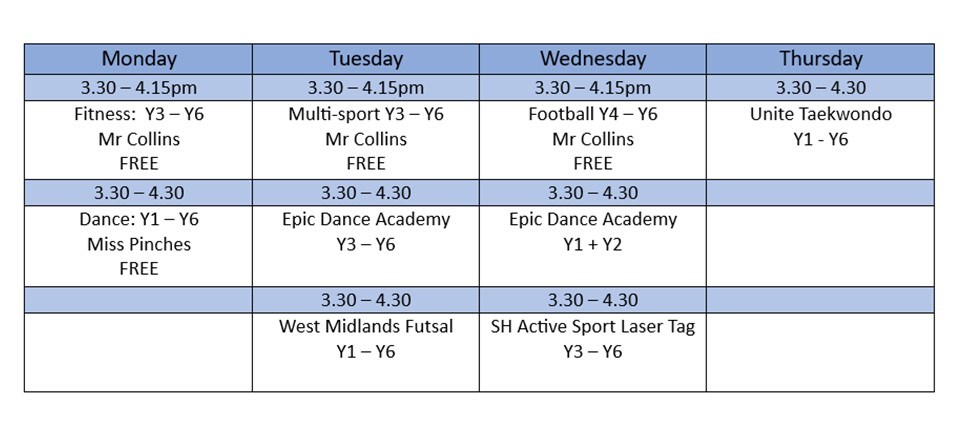 | Monday | Tuesday | Wednesday | Thursday |
|---|---|---|---|
| 3.30 – 4.15pm | 3.30 – 4.15pm | 3.30 – 4.15pm | 3.30 – 4.30 |
| Fitness: Y3 – Y6 Mr Collins FREE | Multi-sport Y3 – Y6 Mr Collins FREE | Football Y4 – Y6 Mr Collins FREE | Unite Taekwondo Y1 - Y6 |
| 3.30 – 4.30 | 3.30 – 4.30 | 3.30 – 4.30 | |
| Dance: Y1 – Y6 Miss Pinches FREE | Epic Dance Academy Y3 – Y6 | Epic Dance Academy Y1 + Y2 | |
| | 3.30 – 4.30 | 3.30 – 4.30 | |
| | West Midlands Futsal Y1 – Y6 | SH Active Sport Laser Tag Y3 – Y6 | |